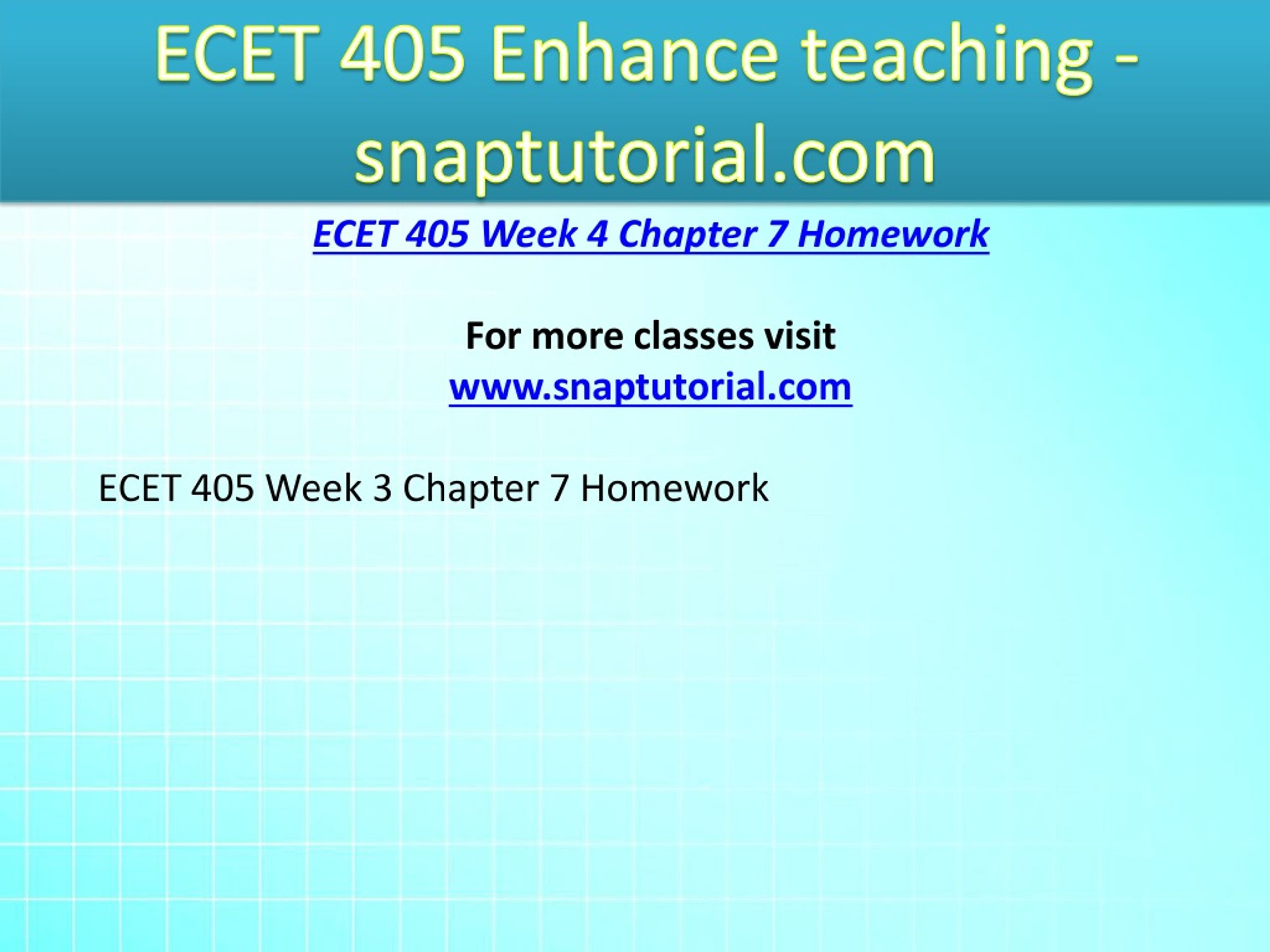 ECET 405 Enhance teaching - snaptutorial.com

ECET 405 Week 4 Chapter 7 Homework

For more classes visit
www.snaptutorial.com

ECET 405 Week 3 Chapter 7 Homework